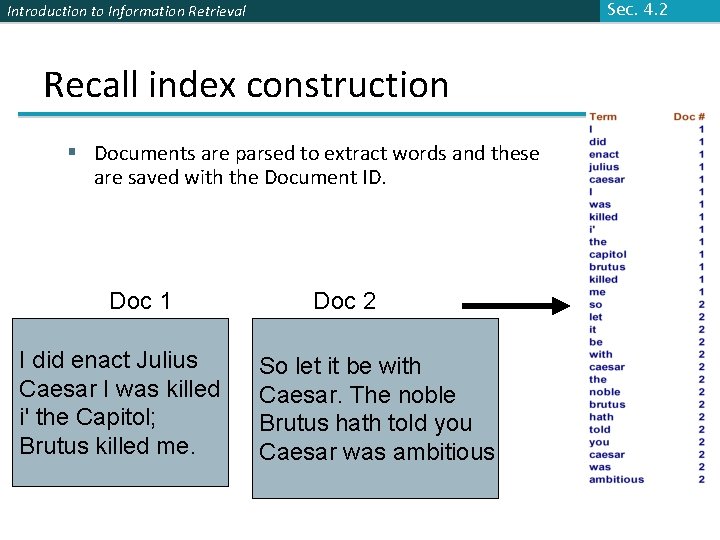 Introduction to Information Retrieval

Sec. 4.2

Recall index construction

▪ Documents are parsed to extract words and these are saved with the Document ID.

Doc 1

I did enact Julius Caesar I was killed i' the Capitol; Brutus killed me.

Doc 2

So let it be with Caesar. The noble Brutus hath told you Caesar was ambitious

| Term | Doc # |
|---|---|
| I | 1 |
| did | 1 |
| enact | 1 |
| julius | 1 |
| caesar | 1 |
| I | 1 |
| was | 1 |
| killed | 1 |
| i' | 1 |
| the | 1 |
| capitol | 1 |
| brutus | 1 |
| killed | 1 |
| me | 1 |
| so | 2 |
| let | 2 |
| it | 2 |
| be | 2 |
| with | 2 |
| caesar | 2 |
| the | 2 |
| noble | 2 |
| brutus | 2 |
| hath | 2 |
| told | 2 |
| you | 2 |
| caesar | 2 |
| was | 2 |
| ambitious | 2 |